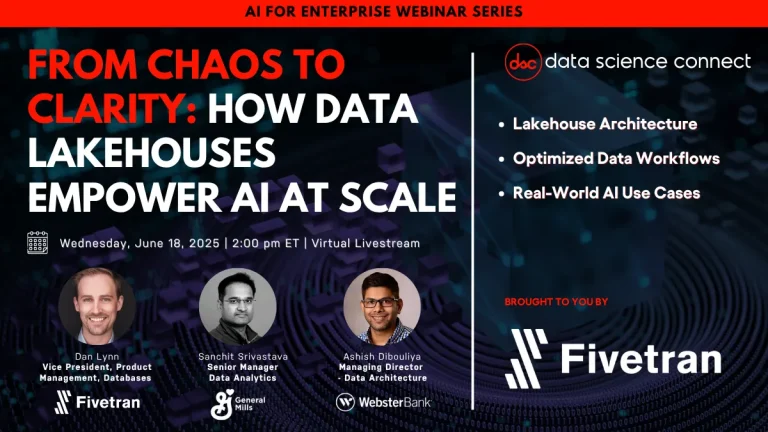 AI FOR ENTERPRISE WEBINAR SERIES

FROM CHAOS TO CLARITY: HOW DATA LAKEHOUSES EMPOWER AI AT SCALE

Wednesday, June 18, 2025 | 2:00 pm ET | Virtual Livestream

Dan Lynn
Vice President, Product Management, Databases
Fivetran

Sanchit Srivastava
Senior Manager Data Analytics
General Mills

Ashish Dibouliya
Managing Director - Data Architecture
WebsterBank

dsc data science connect

• Lakehouse Architecture
• Optimized Data Workflows
• Real-World AI Use Cases

BROUGHT TO YOU BY

Fivetran